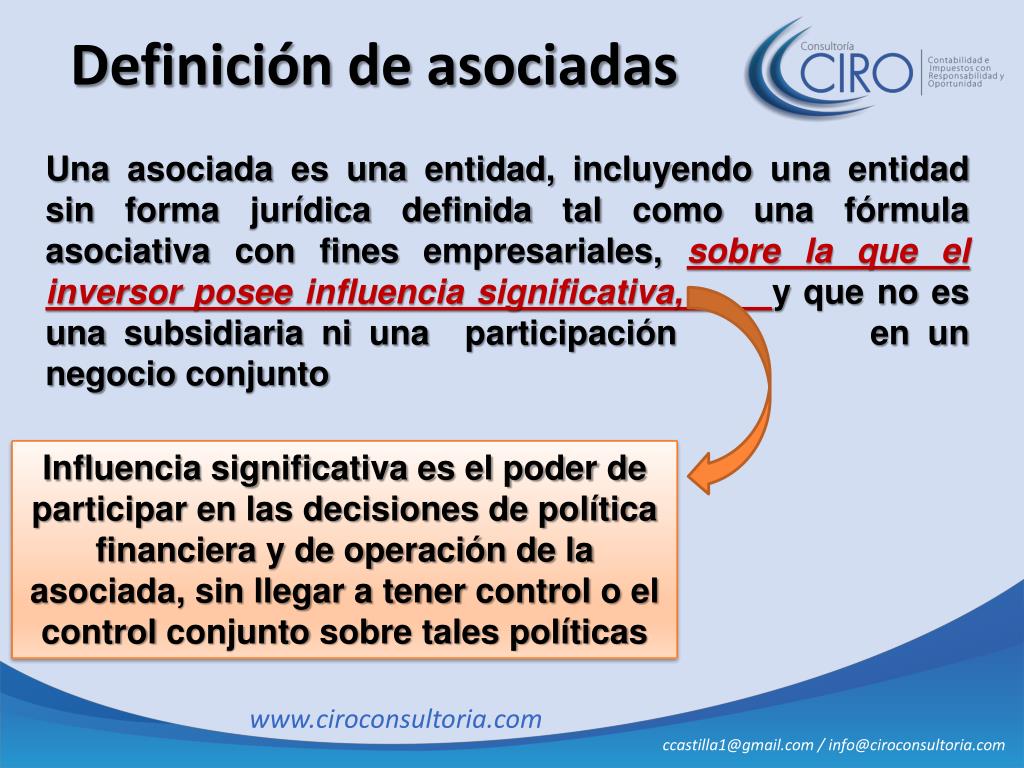 Definición de asociadas

Consultoría CIRO Contabilidad e Impuestos con Responsabilidad y Oportunidad

Una asociada es una entidad, incluyendo una entidad sin forma jurídica definida tal como una fórmula asociativa con fines empresariales, sobre la que el inversor posee influencia significativa, y que no es una subsidiaria ni una participación en un negocio conjunto

Influencia significativa es el poder de participar en las decisiones de política financiera y de operación de la asociada, sin llegar a tener control o el control conjunto sobre tales políticas

www.ciroconsultoria.com

ccastilla1@gmail.com / info@ciroconsultoria.com